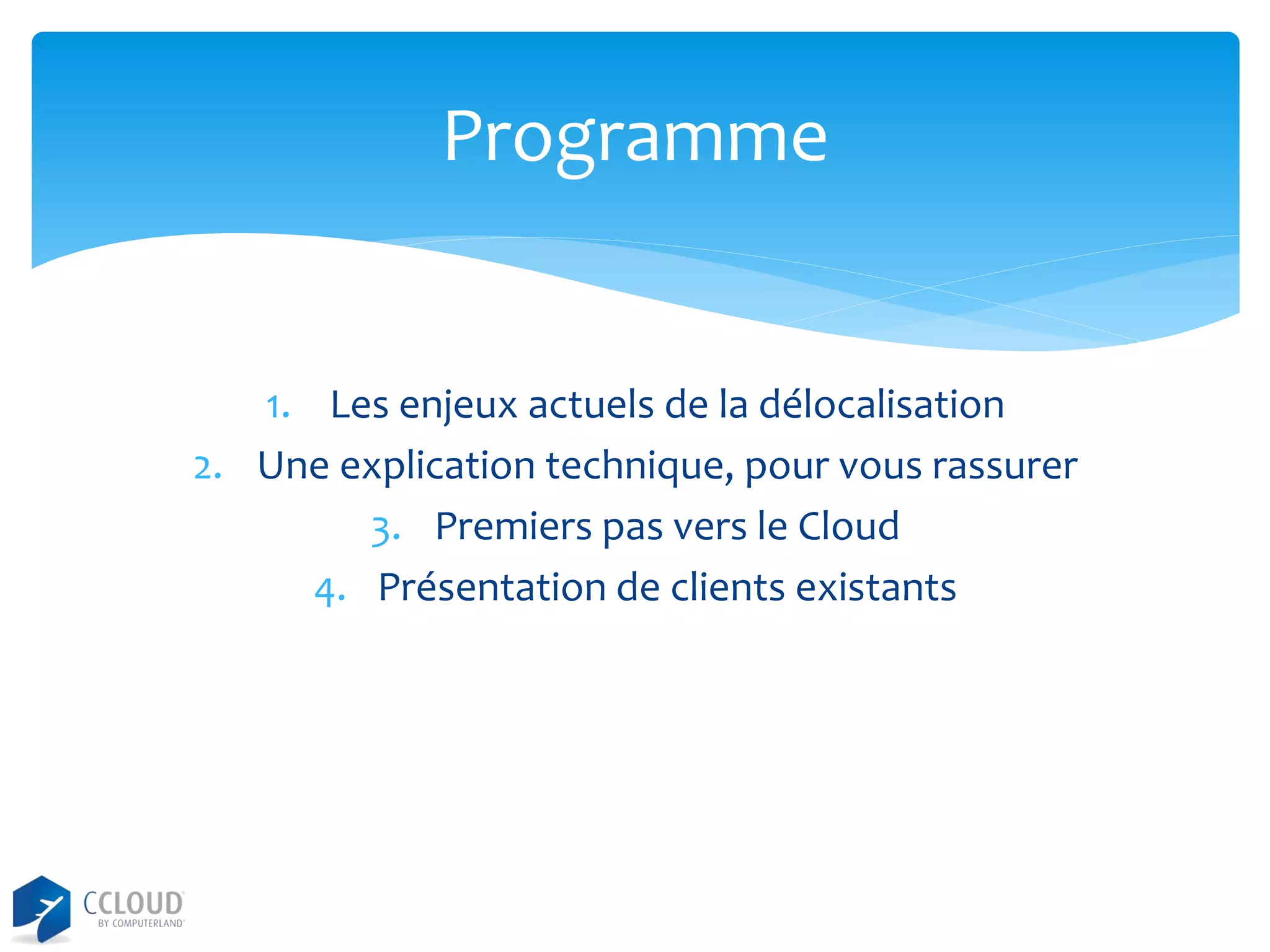 Programme

1. Les enjeux actuels de la délocalisation
2. Une explication technique, pour vous rassurer
3. Premiers pas vers le Cloud
4. Présentation de clients existants

CCLOUD
BY COMPUTERLAND